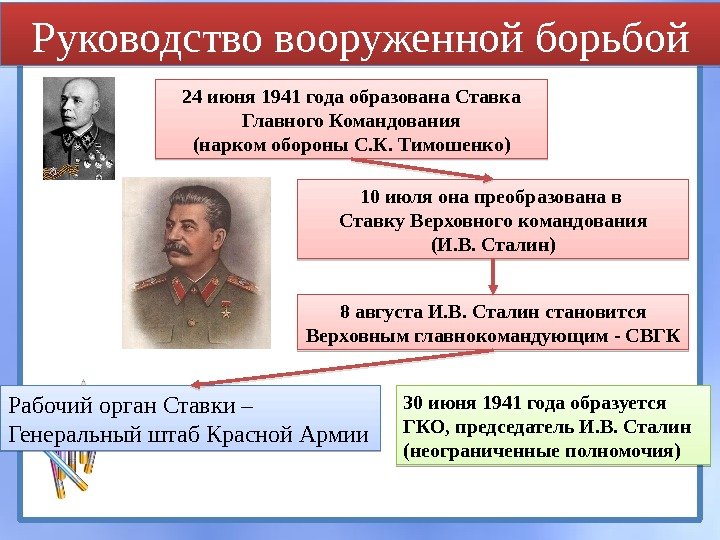 Руководство вооруженной борьбой

24 июня 1941 года образована Ставка Главного Командования (нарком обороны С.К. Тимошенко)

10 июля она преобразована в Ставку Верховного командования (И.В. Сталин)

8 августа И.В. Сталин становится Верховным главнокомандующим - СВГК

Рабочий орган Ставки – Генеральный штаб Красной Армии

30 июня 1941 года образуется ГКО, председатель И.В. Сталин (неограниченные полномочия)